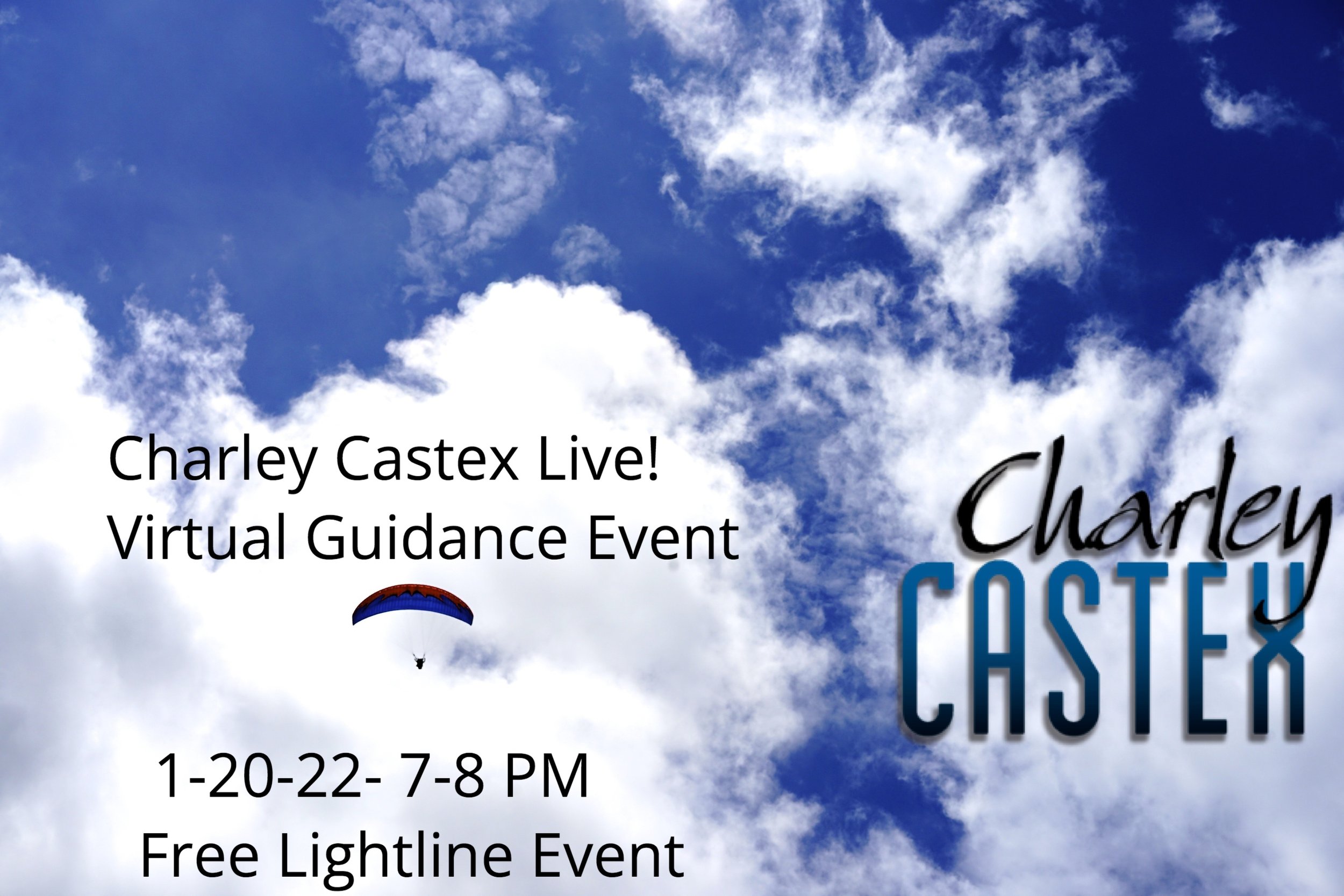 Charley Castex Live!
Virtual Guidance Event

1-20-22- 7-8 PM
Free Lightline Event

Charley
CASTEX